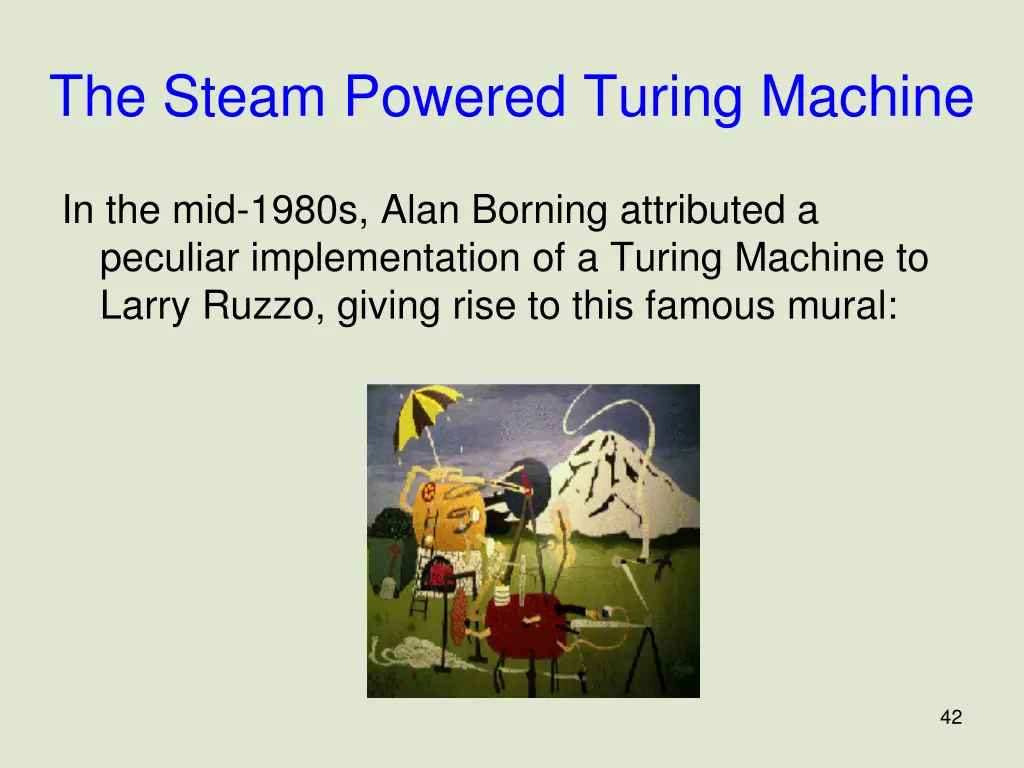 The Steam Powered Turing Machine

In the mid-1980s, Alan Borning attributed a peculiar implementation of a Turing Machine to Larry Ruzzo, giving rise to this famous mural:

42